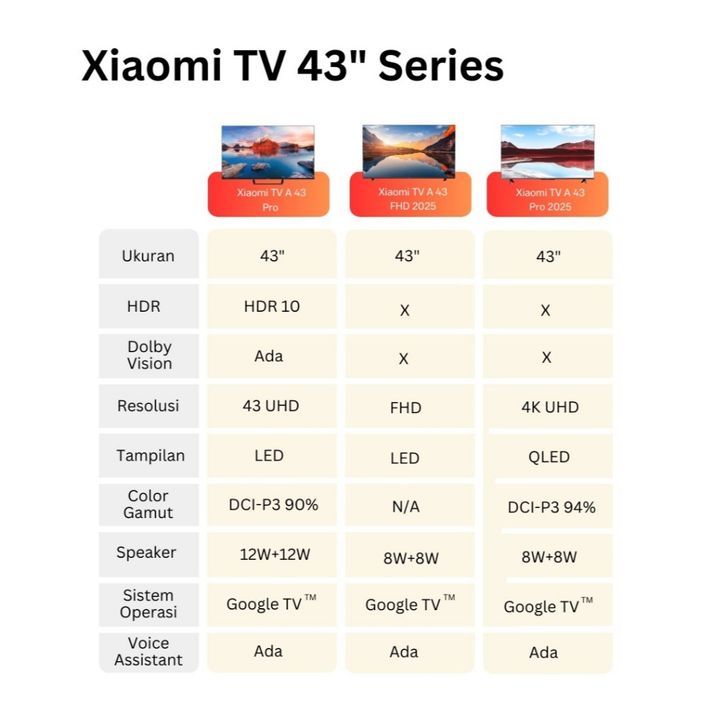 Xiaomi TV 43" Series

| | Xiaomi TV A 43 Pro | Xiaomi TV A 43 FHD 2025 | Xiaomi TV A 43 Pro 2025 |
|---|---|---|---|
| Ukuran | 43" | 43" | 43" |
| HDR | HDR 10 | X | X |
| Dolby Vision | Ada | X | X |
| Resolusi | 43 UHD | FHD | 4K UHD |
| Tampilan | LED | LED | QLED |
| Color Gamut | DCI-P3 90% | N/A | DCI-P3 94% |
| Speaker | 12W+12W | 8W+8W | 8W+8W |
| Sistem Operasi | Google TV™ | Google TV™ | Google TV™ |
| Voice Assistant | Ada | Ada | Ada |